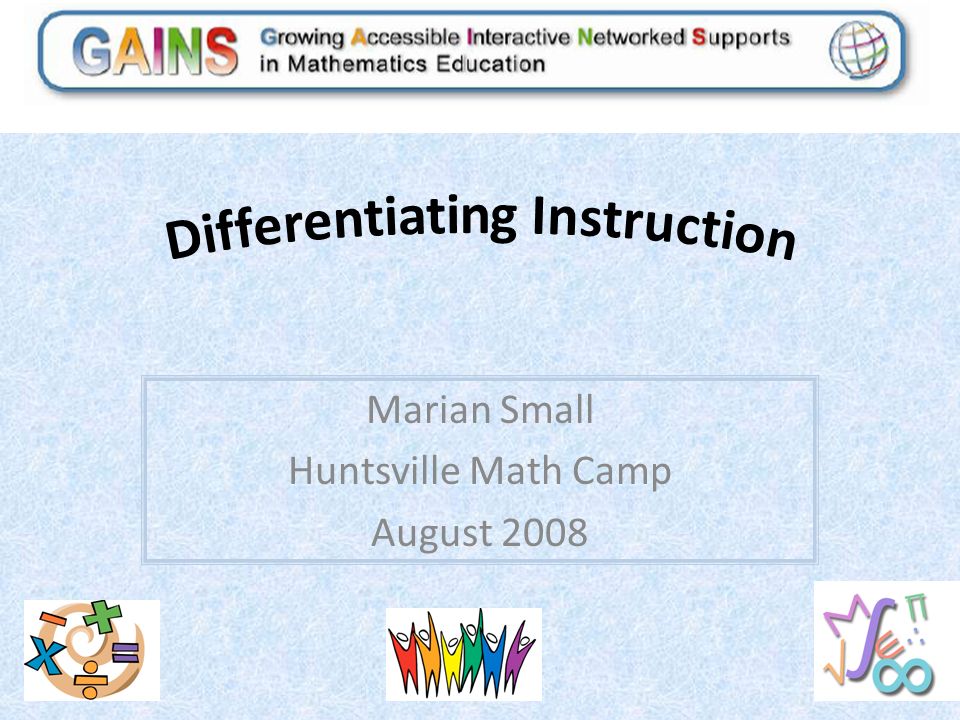 GAINS Growing Accessible Interactive Networked Supports in Mathematics Education

Differentiating Instruction

Marian Small
Huntsville Math Camp
August 2008